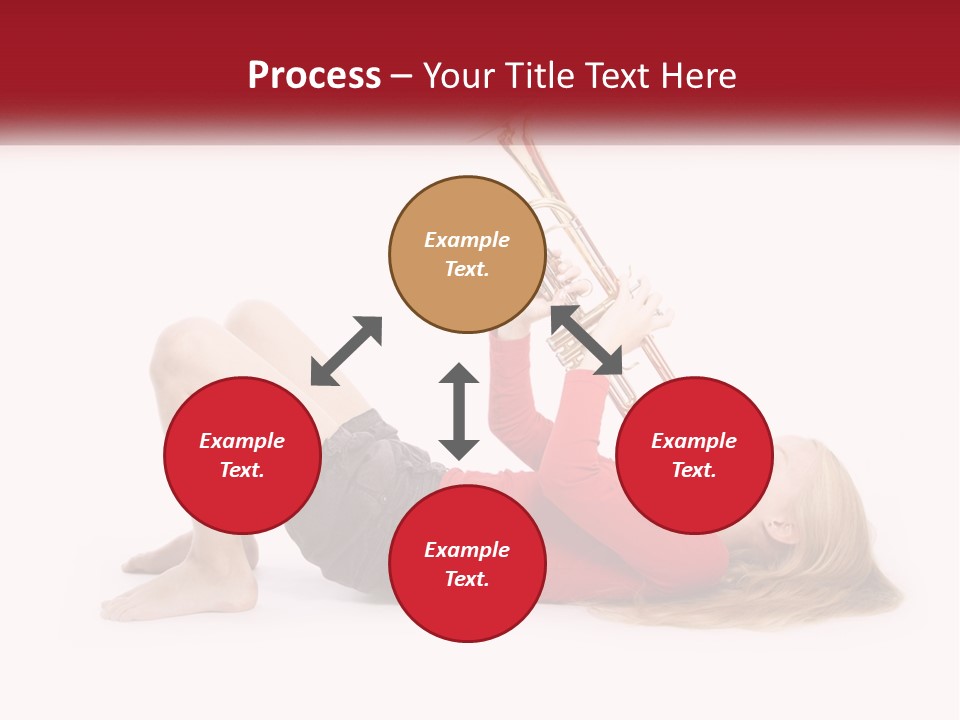 Process – Your Title Text Here

Example Text.

Example Text.

Example Text.

Example Text.